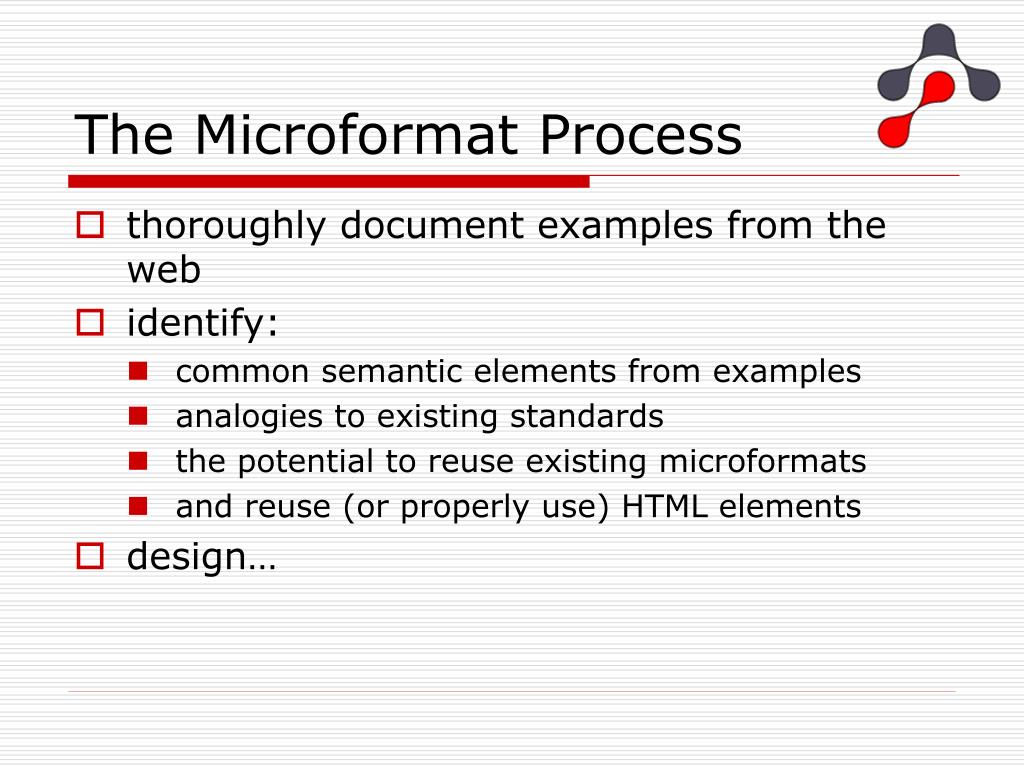 The Microformat Process

thoroughly document examples from the web

identify:

common semantic elements from examples

analogies to existing standards

the potential to reuse existing microformats

and reuse (or properly use) HTML elements

design…